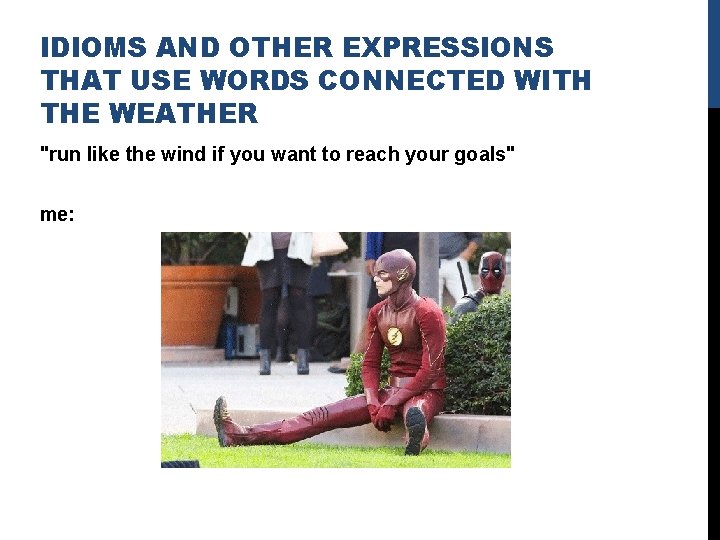 IDIOMS AND OTHER EXPRESSIONS THAT USE WORDS CONNECTED WITH THE WEATHER

"run like the wind if you want to reach your goals"

me: